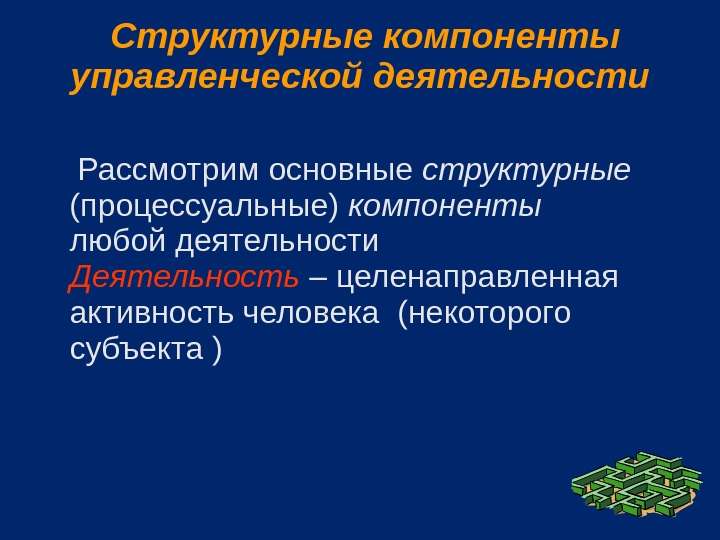 Структурные компоненты управленческой деятельности

Рассмотрим основные структурные (процессуальные) компоненты любой деятельности
Деятельность – целенаправленная активность человека (некоторого субъекта )